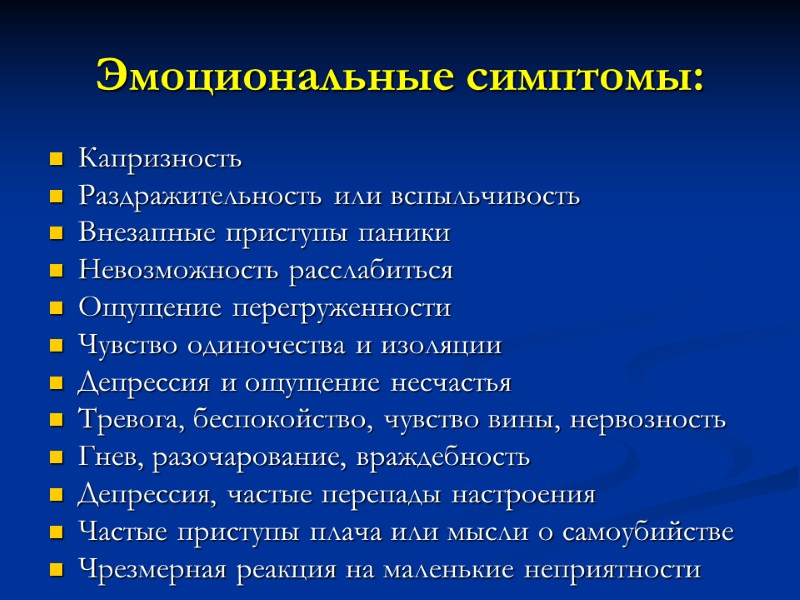 Эмоциональные симптомы:

- Капризность
- Раздражительность или вспыльчивость
- Внезапные приступы паники
- Невозможность расслабиться
- Ощущение перегруженности
- Чувство одиночества и изоляции
- Депрессия и ощущение несчастья
- Тревога, беспокойство, чувство вины, нервозность
- Гнев, разочарование, враждебность
- Депрессия, частые перепады настроения
- Частые приступы плача или мысли о самоубийстве
- Чрезмерная реакция на маленькие неприятности